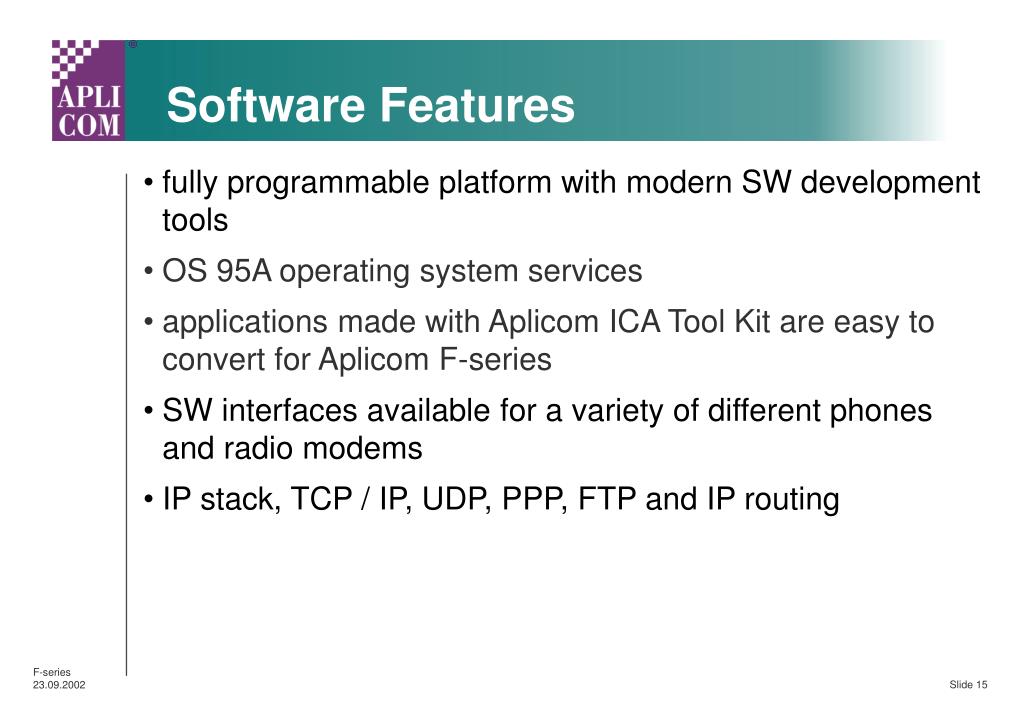 APLI
COM
®

Software Features

• fully programmable platform with modern SW development tools
• OS 95A operating system services
• applications made with Aplicom ICA Tool Kit are easy to convert for Aplicom F-series
• SW interfaces available for a variety of different phones and radio modems
• IP stack, TCP / IP, UDP, PPP, FTP and IP routing

F-series
23.09.2002

Slide 15